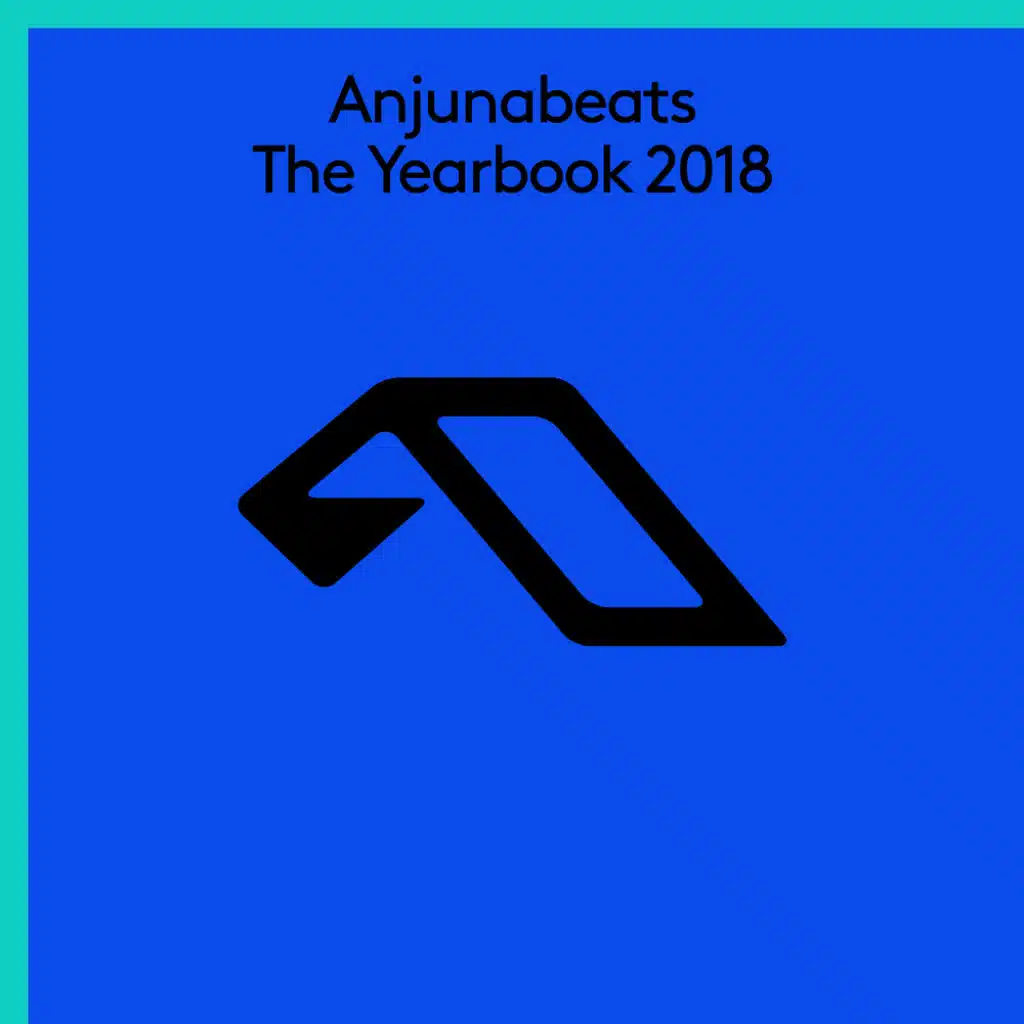 Anjunabeats
The Yearbook 2018